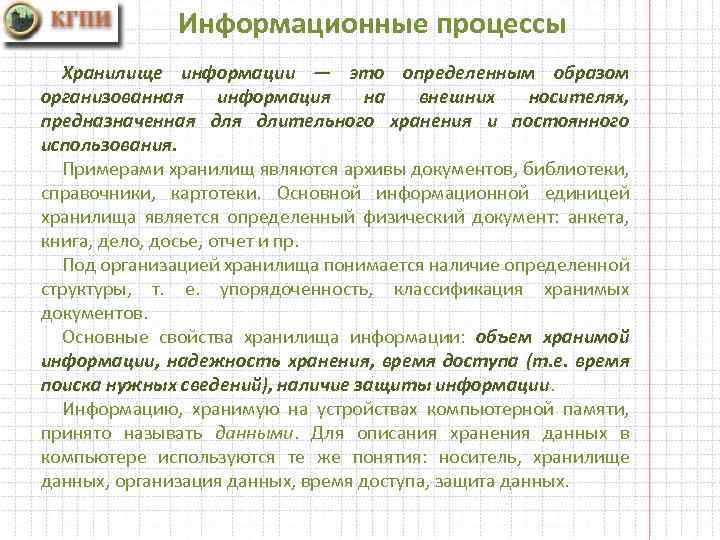 КГПИ

Информационные процессы

Хранилище информации — это определенным образом организованная информация на внешних носителях, предназначенная для длительного хранения и постоянного использования.

Примерами хранилищ являются архивы документов, библиотеки, справочники, картотеки. Основной информационной единицей хранилища является определенный физический документ: анкета, книга, дело, досье, отчет и пр.

Под организацией хранилища понимается наличие определенной структуры, т. е. упорядоченность, классификация хранимых документов.

Основные свойства хранилища информации: объем хранимой информации, надежность хранения, время доступа (т.е. время поиска нужных сведений), наличие защиты информации.

Информацию, хранимую на устройствах компьютерной памяти, принято называть данными. Для описания хранения данных в компьютере используются те же понятия: носитель, хранилище данных, организация данных, время доступа, защита данных.